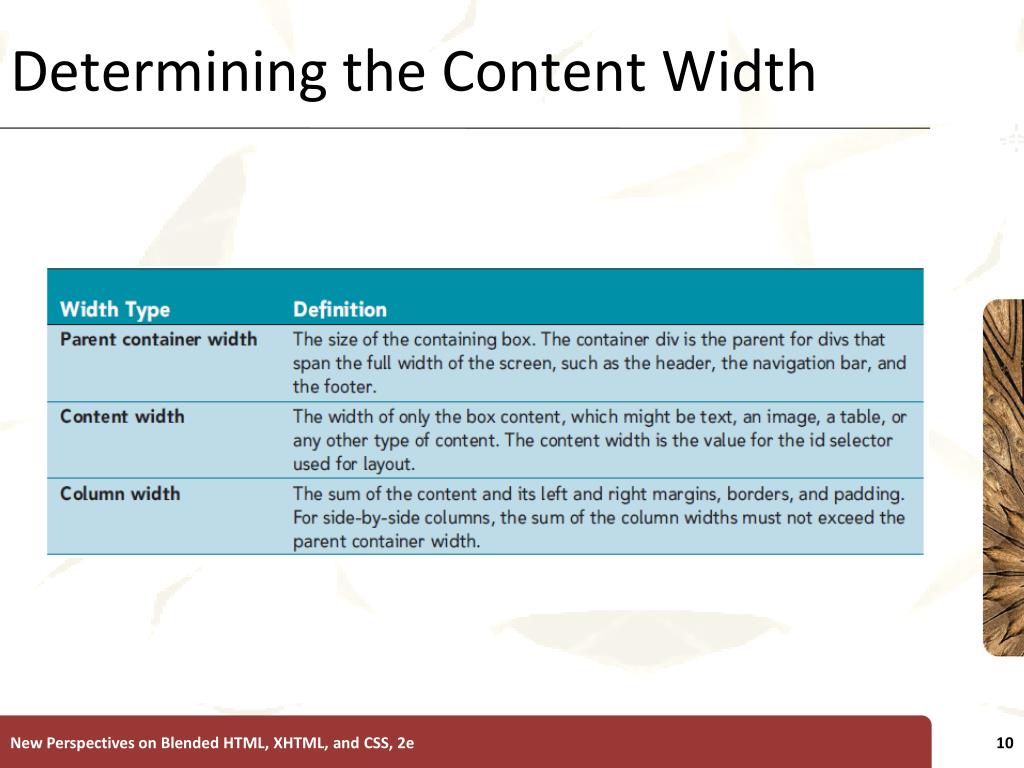 Determining the Content Width

| Width Type | Definition |
|---|---|
| Parent container width | The size of the containing box. The container div is the parent for divs that span the full width of the screen, such as the header, the navigation bar, and the footer. |
| Content width | The width of only the box content, which might be text, an image, a table, or any other type of content. The content width is the value for the id selector used for layout. |
| Column width | The sum of the content and its left and right margins, borders, and padding. For side-by-side columns, the sum of the column widths must not exceed the parent container width. |

New Perspectives on Blended HTML, XHTML, and CSS, 2e

10